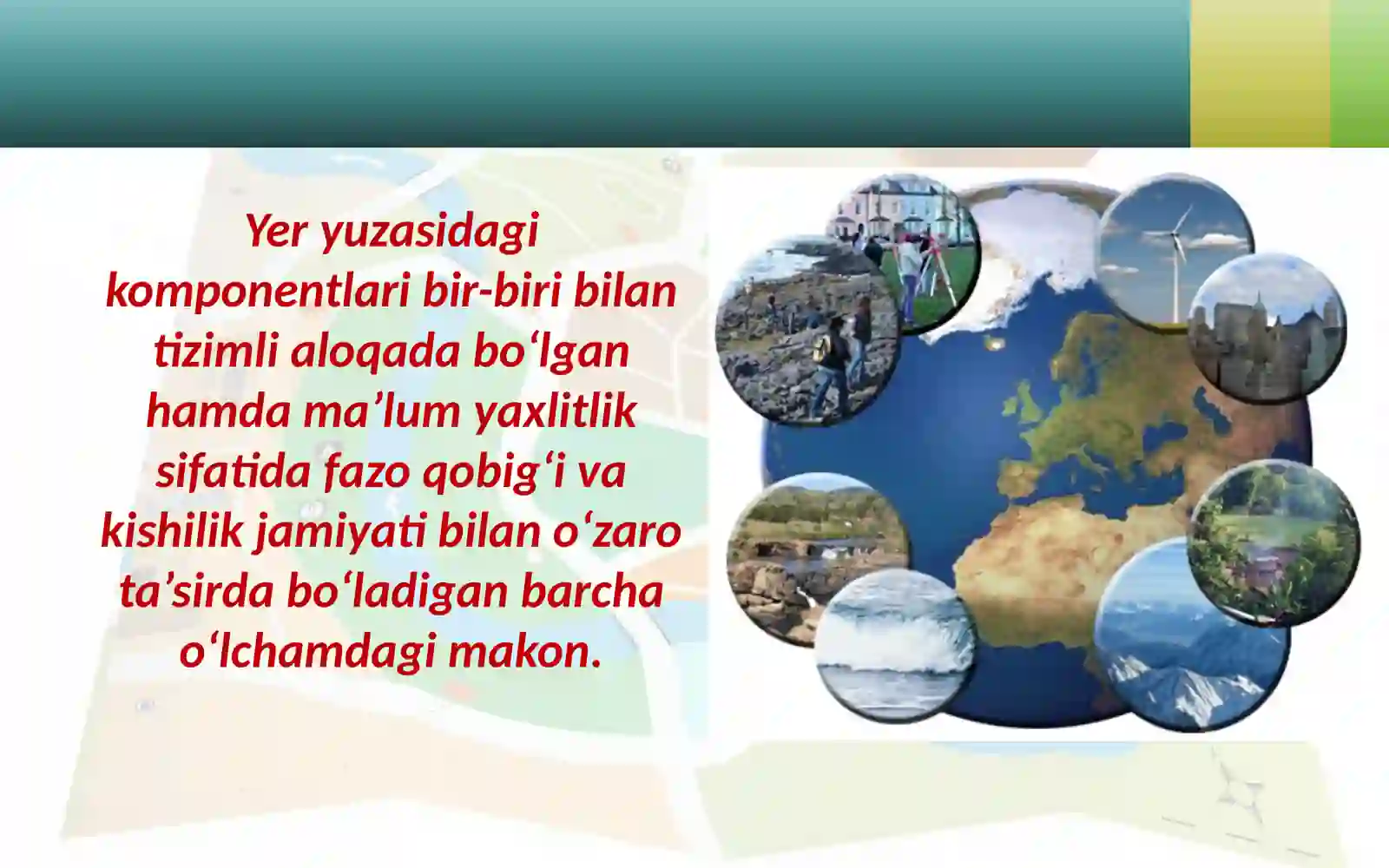 Yer yuzasidagi komponentlari bir-biri bilan tizimli aloqada bo‘lgan hamda ma’lum yaxlitlik sifatida fazo qobig‘i va kishilik jamiyati bilan o‘zaro ta’sirda bo‘ladigan barcha o‘lchamdagi makon.